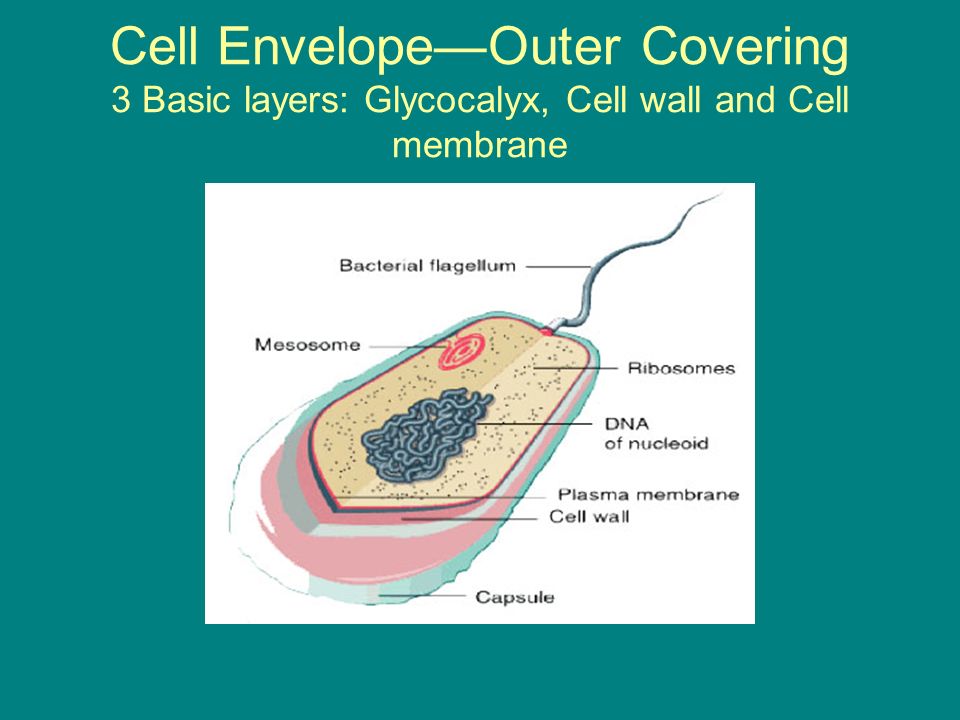 Cell Envelope—Outer Covering
3 Basic layers: Glycocalyx, Cell wall and Cell membrane

Bacterial flagellum
Mesosome
Ribosomes
DNA of nucleoid
Plasma membrane
Cell wall
Capsule